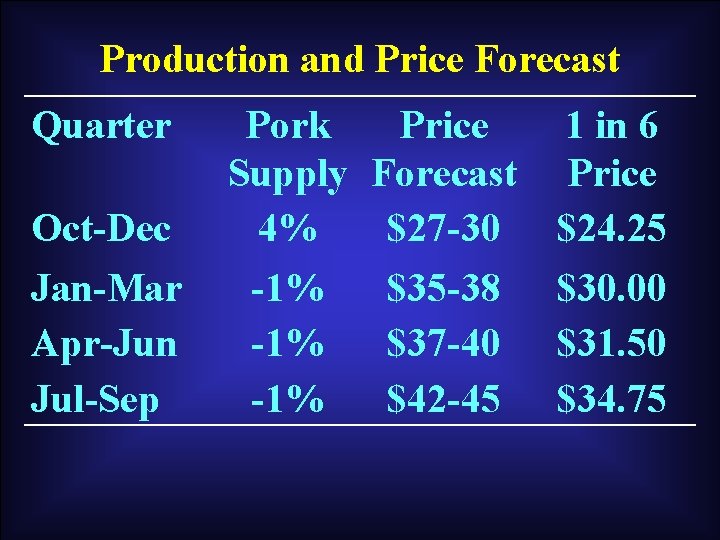 Production and Price Forecast

| Quarter | Pork Supply | Price Forecast | 1 in 6 Price |
|---|---|---|---|
| Oct-Dec | 4% | \$27-30 | \$24.25 |
| Jan-Mar | -1% | \$35-38 | \$30.00 |
| Apr-Jun | -1% | \$37-40 | \$31.50 |
| Jul-Sep | -1% | \$42-45 | \$34.75 |